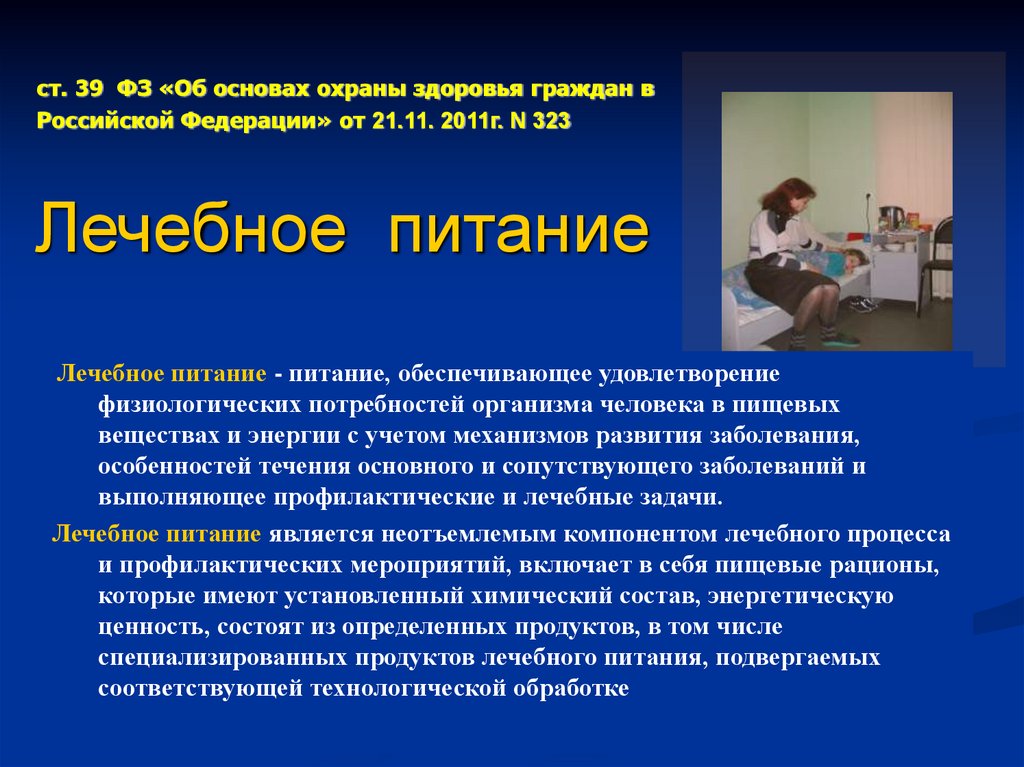 ст. 39 ФЗ «Об основах охраны здоровья граждан в Российской Федерации» от 21.11. 2011г. N 323

Лечебное питание

Лечебное питание - питание, обеспечивающее удовлетворение физиологических потребностей организма человека в пищевых веществах и энергии с учетом механизмов развития заболевания, особенностей течения основного и сопутствующего заболеваний и выполняющее профилактические и лечебные задачи.

Лечебное питание является неотъемлемым компонентом лечебного процесса и профилактических мероприятий, включает в себя пищевые рационы, которые имеют установленный химический состав, энергетическую ценность, состоят из определенных продуктов, в том числе специализированных продуктов лечебного питания, подвергаемых соответствующей технологической обработке